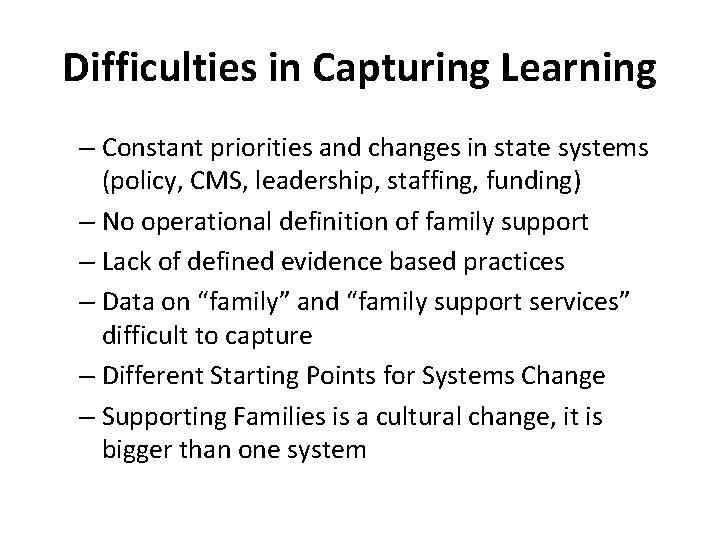 Difficulties in Capturing Learning

– Constant priorities and changes in state systems (policy, CMS, leadership, staffing, funding)

– No operational definition of family support

– Lack of defined evidence based practices

– Data on “family” and “family support services” difficult to capture

– Different Starting Points for Systems Change

– Supporting Families is a cultural change, it is bigger than one system